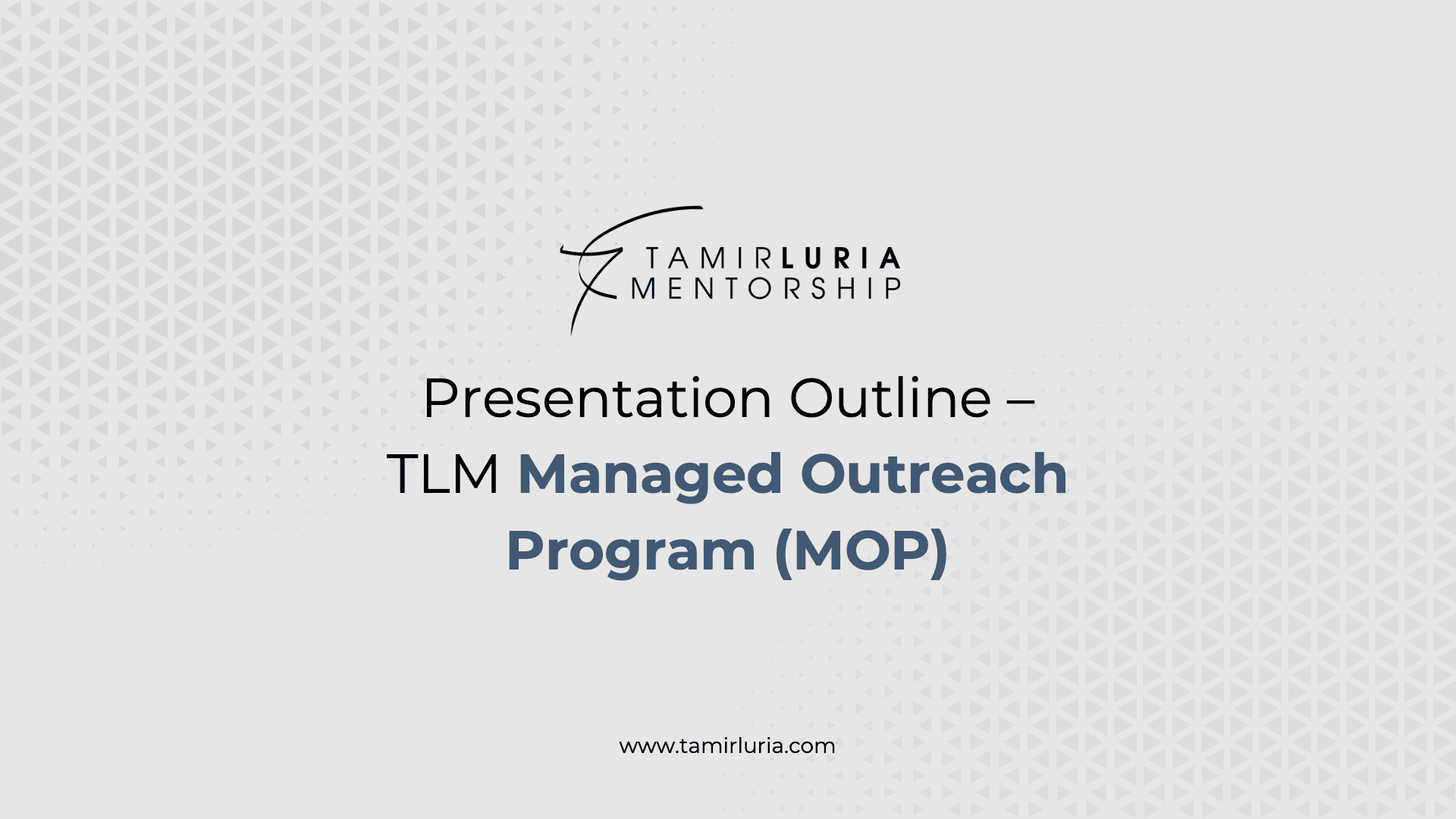 TAMIRLURIA
MENTORSHIP

Presentation Outline – TLM Managed Outreach Program (MOP)

www.tamirluria.com